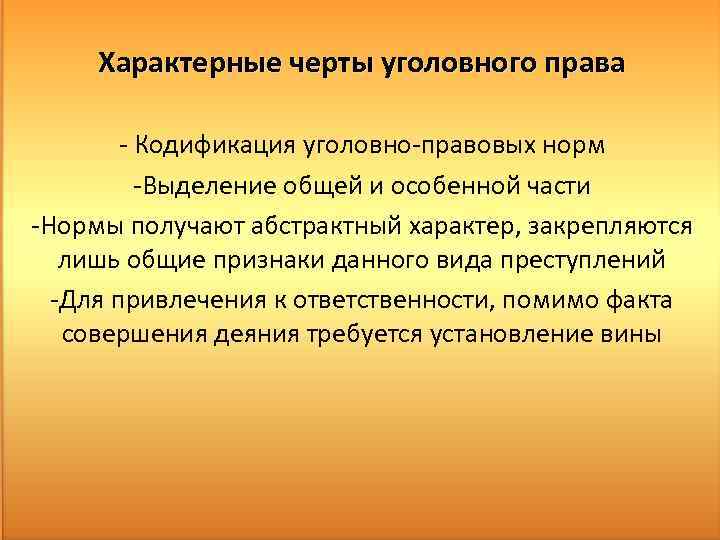 Характерные черты уголовного права

- Кодификация уголовно-правовых норм

-Выделение общей и особенной части

-Нормы получают абстрактный характер, закрепляются лишь общие признаки данного вида преступлений

-Для привлечения к ответственности, помимо факта совершения деяния требуется установление вины